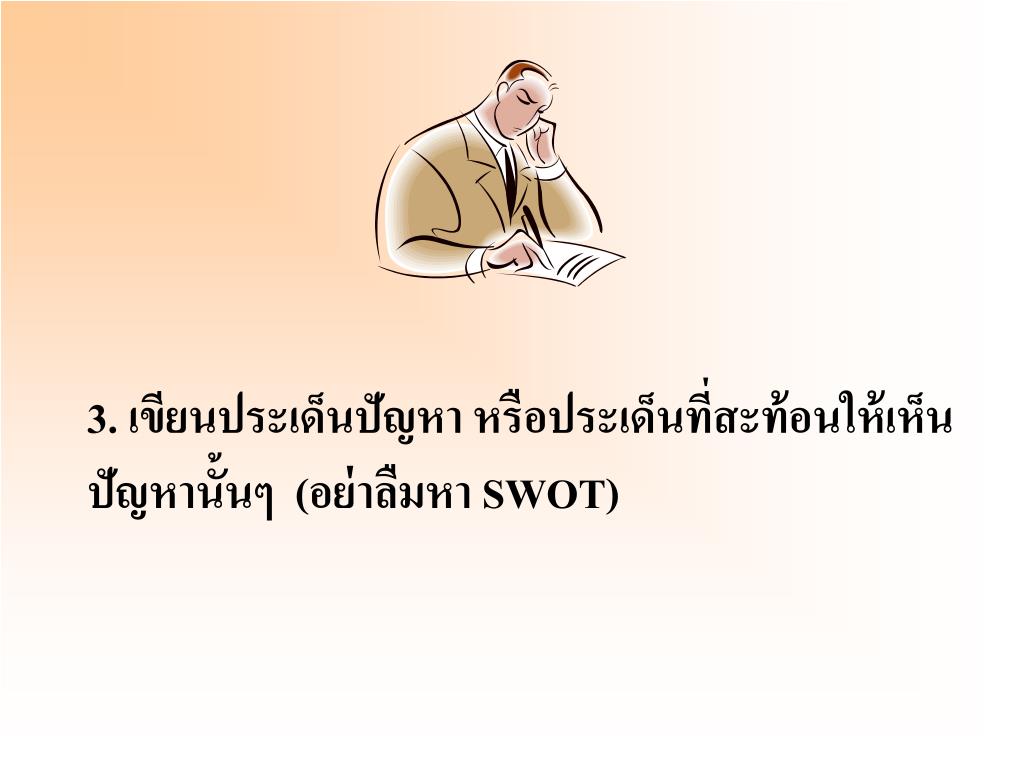 3. เขียนประเด็นปัญหา หรือประเด็นที่สะท้อนให้เห็นปัญหานั้นๆ  (อย่าลืมหา SWOT)